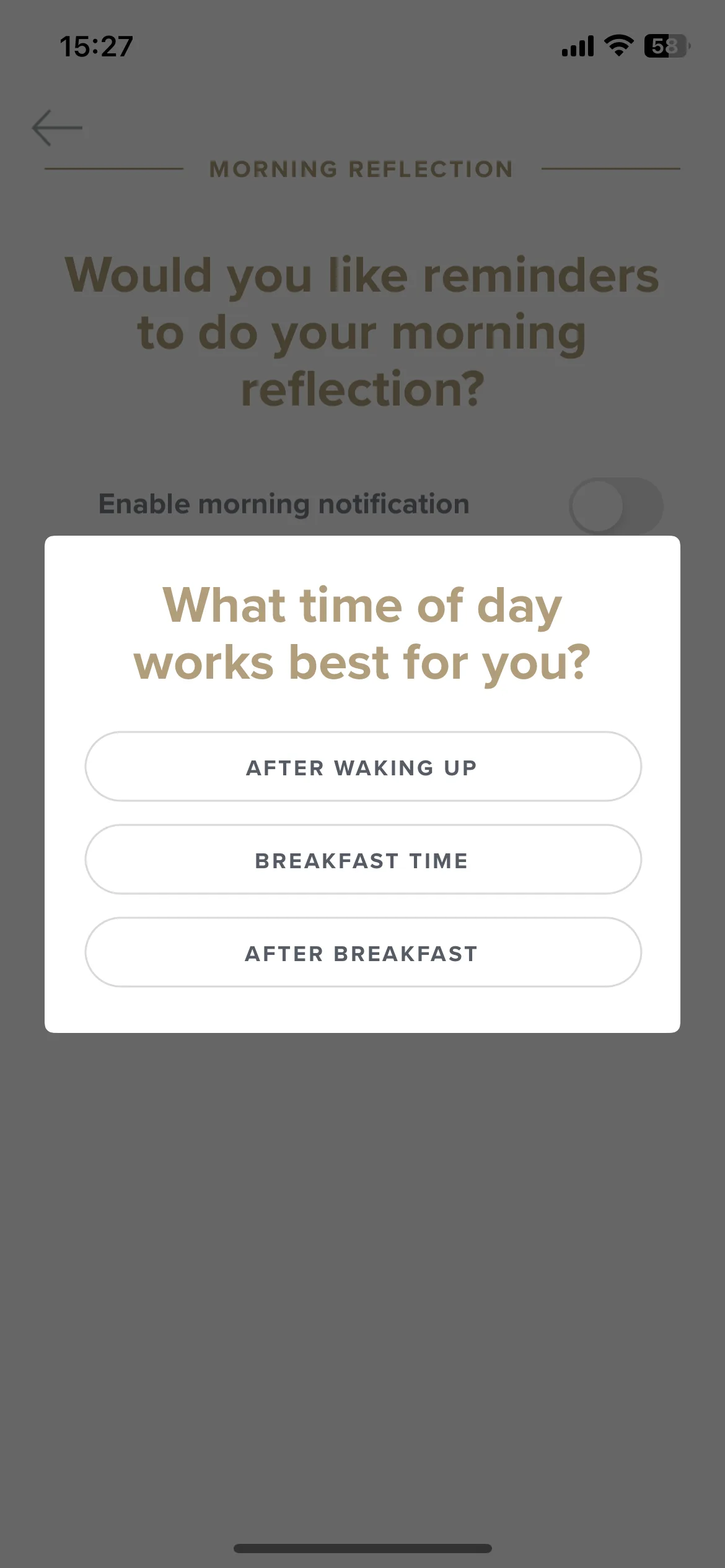 15:27

58

MORNING REFLECTION

Would you like reminders to do your morning reflection?

Enable morning notification

What time of day works best for you?

AFTER WAKING UP

BREAKFAST TIME

AFTER BREAKFAST